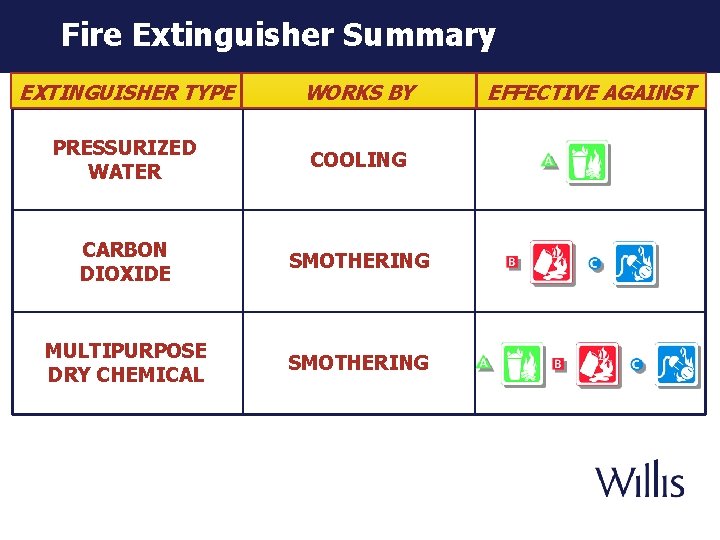 Fire Extinguisher Summary

| EXTINGUISHER TYPE | WORKS BY | EFFECTIVE AGAINST |
|---|---|---|
| PRESSURIZED WATER | COOLING | A |
| CARBON DIOXIDE | SMOTHERING | B C |
| MULTIPURPOSE DRY CHEMICAL | SMOTHERING | A B C |

Willis